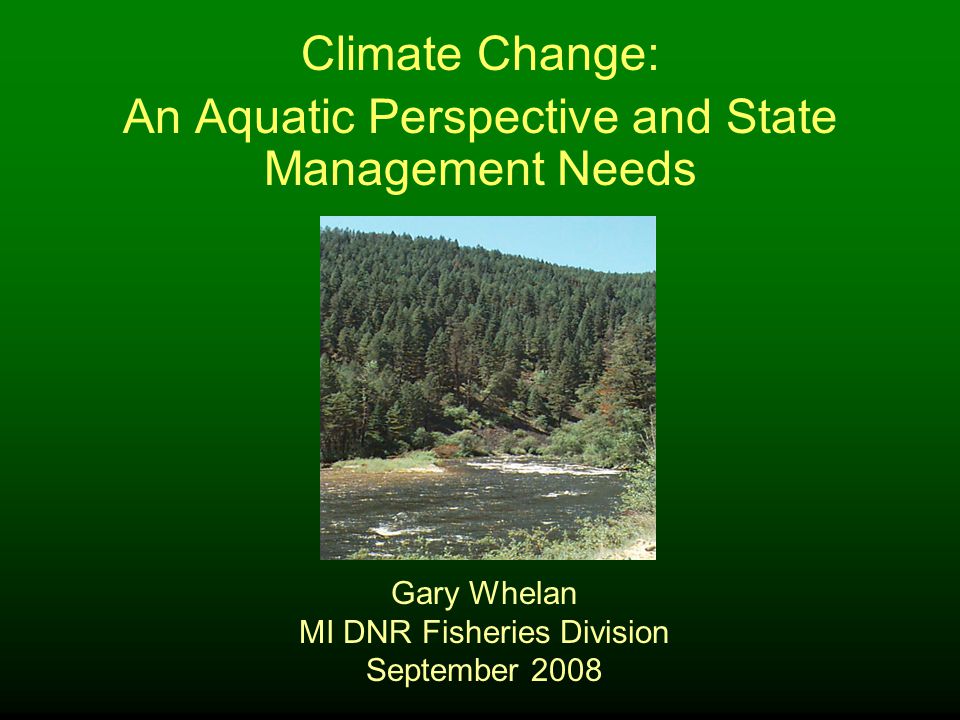 Climate Change:
An Aquatic Perspective and State Management Needs

Gary Whelan
MI DNR Fisheries Division
September 2008